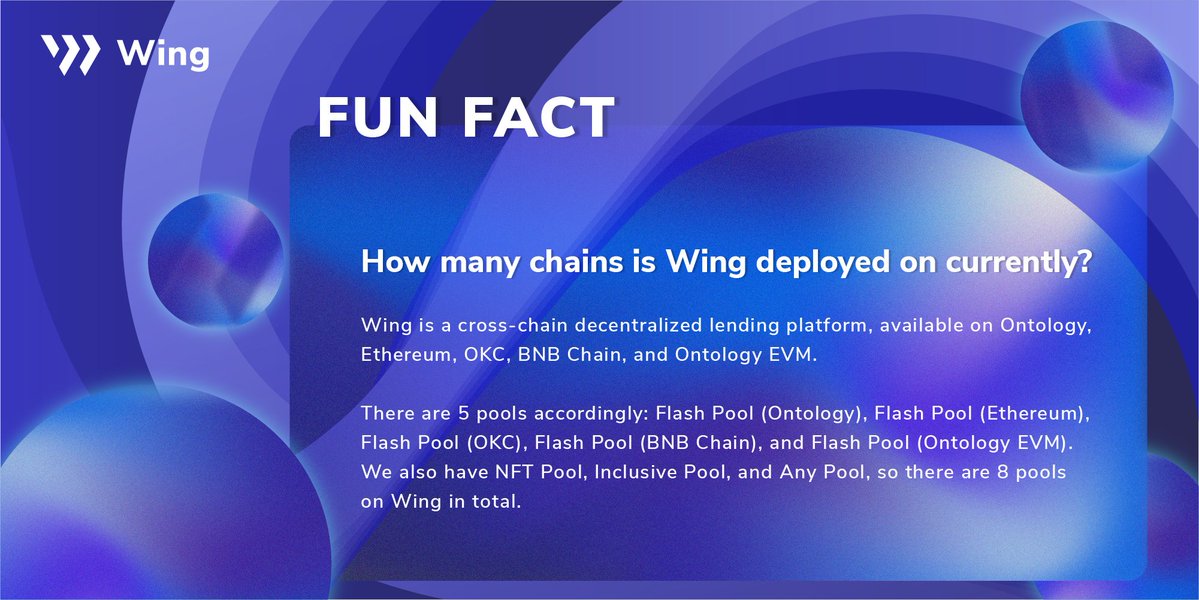 Wing

FUN FACT

How many chains is Wing deployed on currently?

Wing is a cross-chain decentralized lending platform, available on Ontology, Ethereum, OKC, BNB Chain, and Ontology EVM.

There are 5 pools accordingly: Flash Pool (Ontology), Flash Pool (Ethereum), Flash Pool (OKC), Flash Pool (BNB Chain), and Flash Pool (Ontology EVM). We also have NFT Pool, Inclusive Pool, and Any Pool, so there are 8 pools on Wing in total.